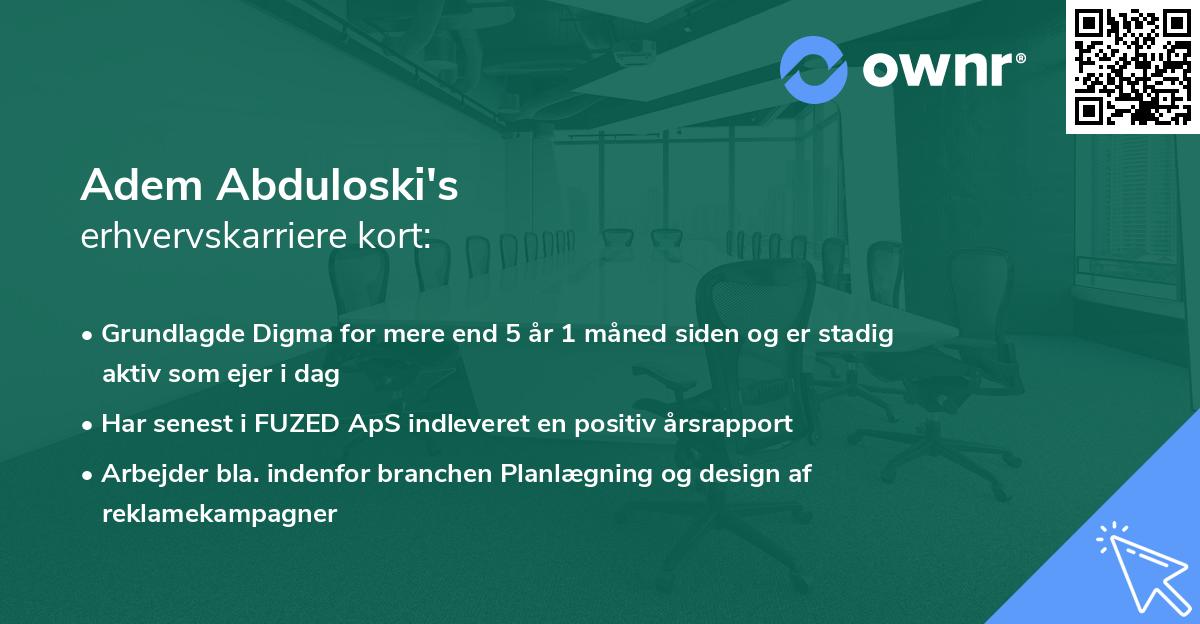 ownr®

Adem Abduloski's
erhvervskarriere kort:

• Grundlagde Digma for mere end 5 år 1 måned siden og er stadig aktiv som ejer i dag

• Har senest i FUZED ApS indleveret en positiv årsrapport

• Arbejder bla. indenfor branchen Planlægning og design af reklamekampagner